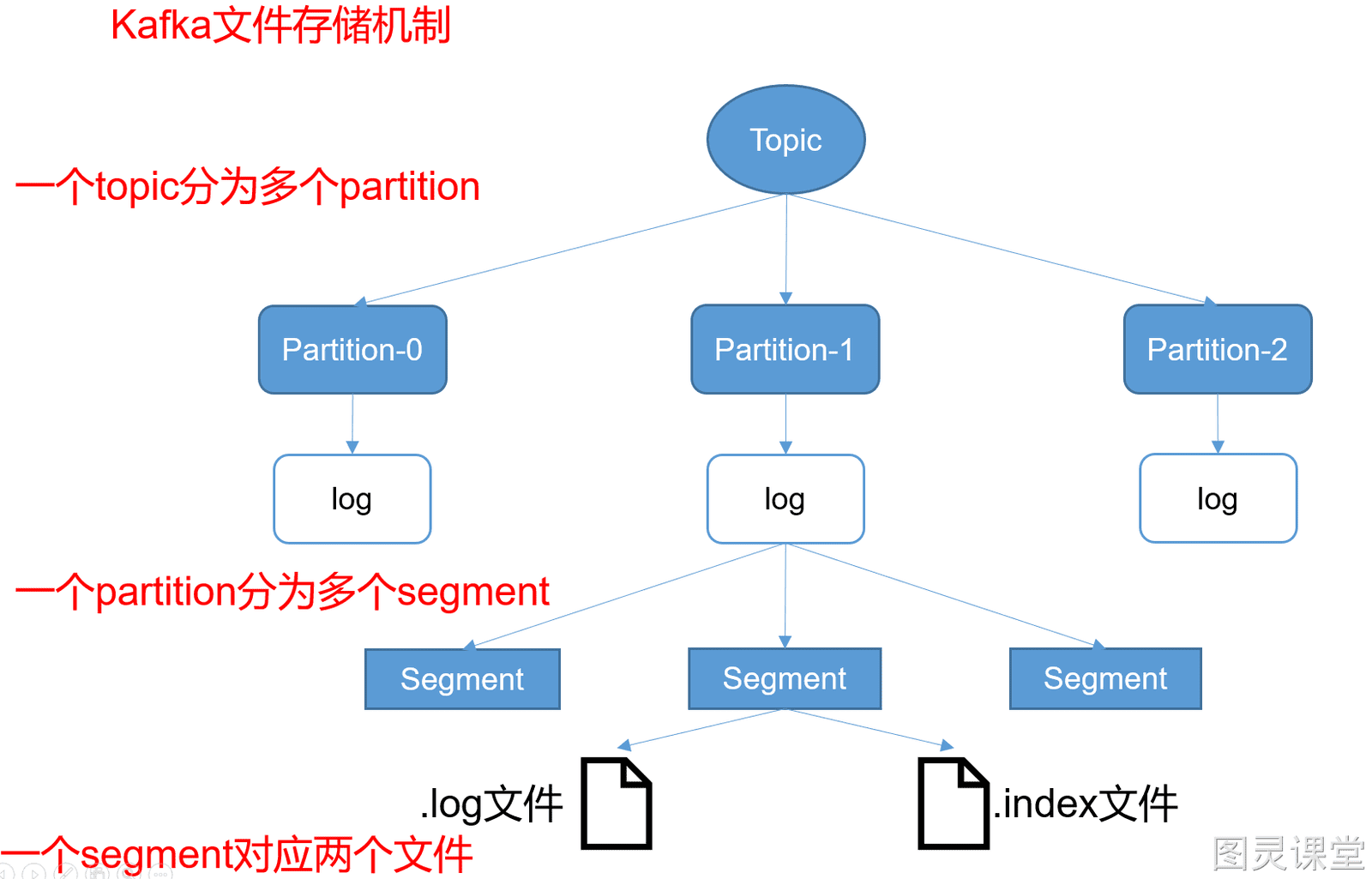 Kafka文件存储机制

Topic

一个topic分为多个partition

Partition-0

Partition-1

Partition-2

log

log

log

一个partition分为多个segment

Segment

Segment

Segment

.log文件

.index文件

一个segment对应两个文件

图灵课堂